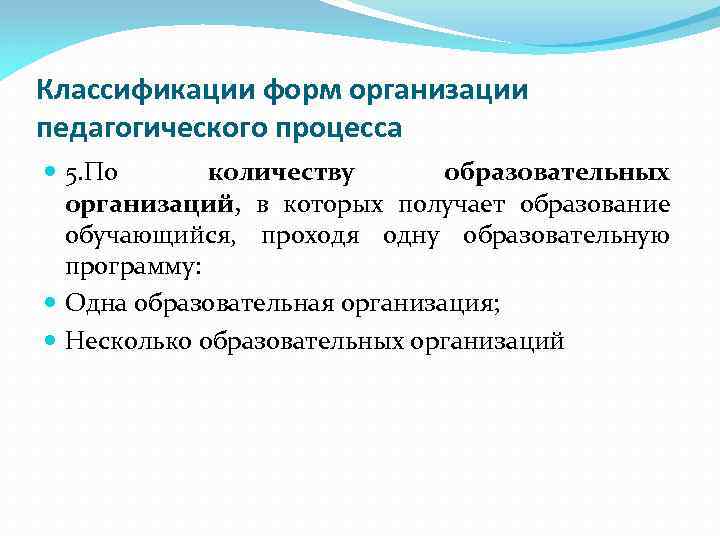 Классификации форм организации педагогического процесса

5.По количеству образовательных организаций, в которых получает образование обучающийся, проходя одну образовательную программу:

Одна образовательная организация;

Несколько образовательных организаций